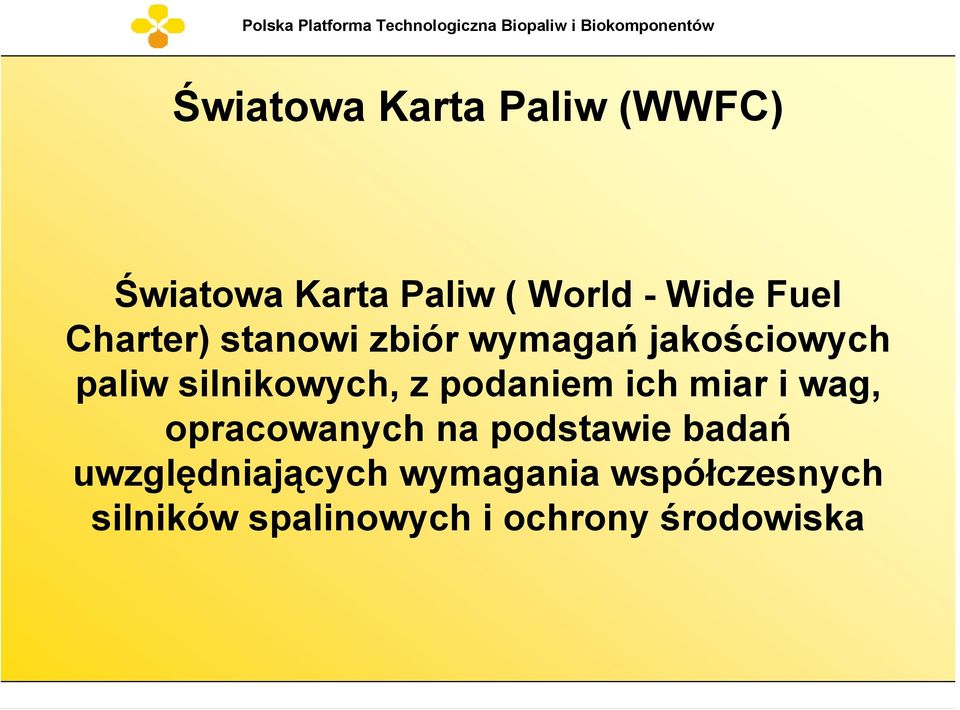 Polska Platforma Technologiczna Biopaliw i Biokomponentów

Światowa Karta Paliw (WWFC)

Światowa Karta Paliw ( World - Wide Fuel Charter) stanowi zbiór wymagań jakościowych paliw silnikowych, z podaniem ich miar i wag, opracowanych na podstawie badań uwzględniających wymagania współczesnych silników spalinowych i ochrony środowiska